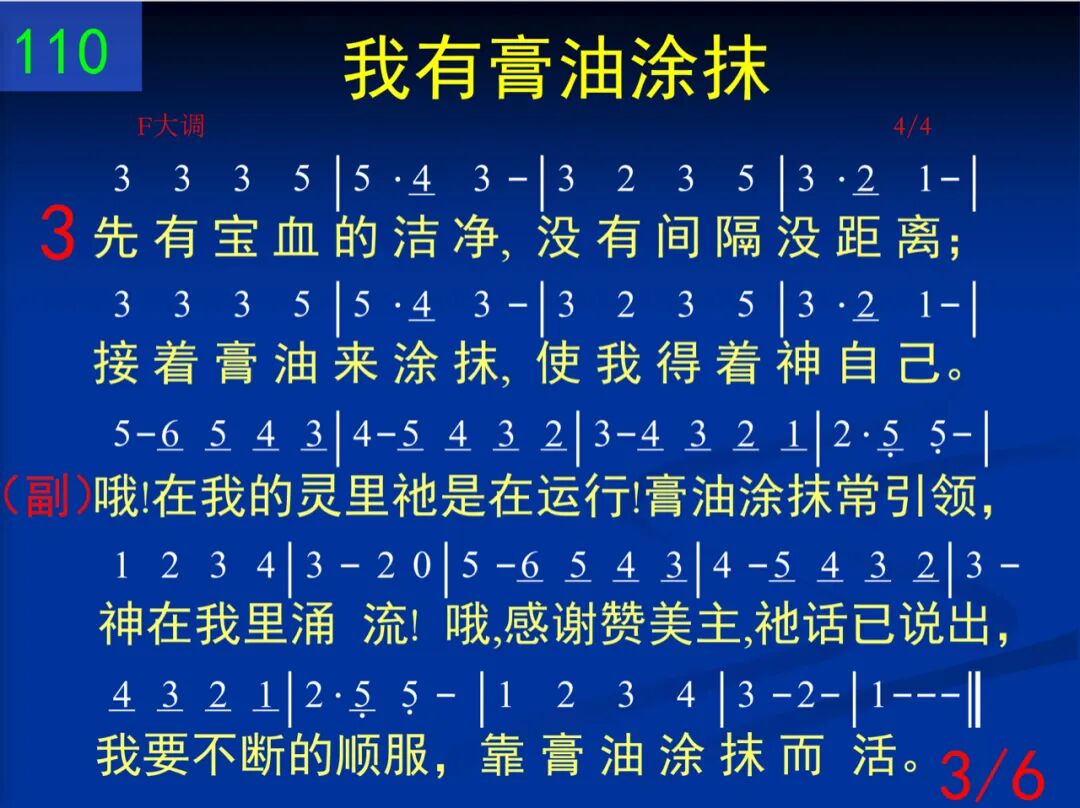 110

我有膏油涂抹

F大调 4/4

3 3 3 5 | 5 · 4 3 - | 3 2 3 5 | 3 · 2 1 - |

3 先有宝血的洁净, 没有间隔没距离;

3 3 3 5 | 5 · 4 3 - | 3 2 3 5 | 3 · 2 1 - |

接着膏油来涂抹, 使我得着神自己。

5 - 6 5 4 3 | 4 - 5 4 3 2 | 3 - 4 3 2 1 | 2 · 5 5 - |

(副)哦!在我的灵里祂是在运行!膏油涂抹常引领,

1 2 3 4 | 3 - 2 0 | 5 - 6 5 4 3 | 4 - 5 4 3 2 | 3 -

神在我里涌 流! 哦,感谢赞美主,祂话已说出,

4 3 2 1 | 2 · 5 5 - | 1 2 3 4 | 3 - 2 - | 1 - - - ‖

我要不断的顺服, 靠膏油涂抹而活。

3/6